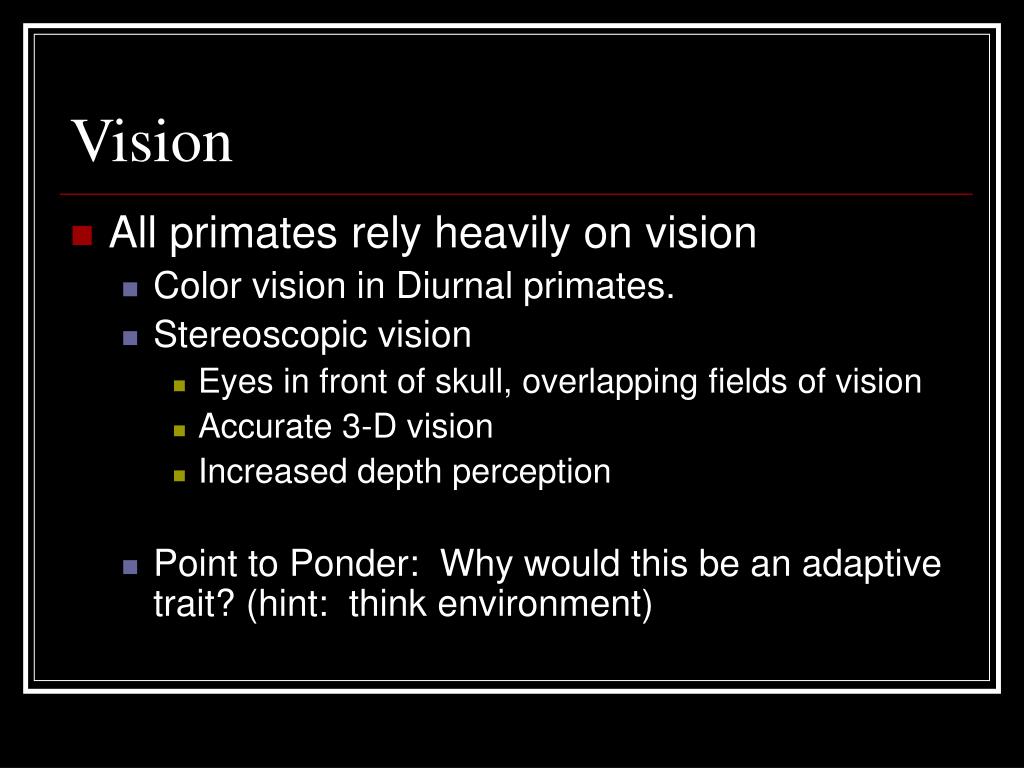 Vision

All primates rely heavily on vision
Color vision in Diurnal primates.
Stereoscopic vision
Eyes in front of skull, overlapping fields of vision
Accurate 3-D vision
Increased depth perception

Point to Ponder: Why would this be an adaptive trait? (hint: think environment)